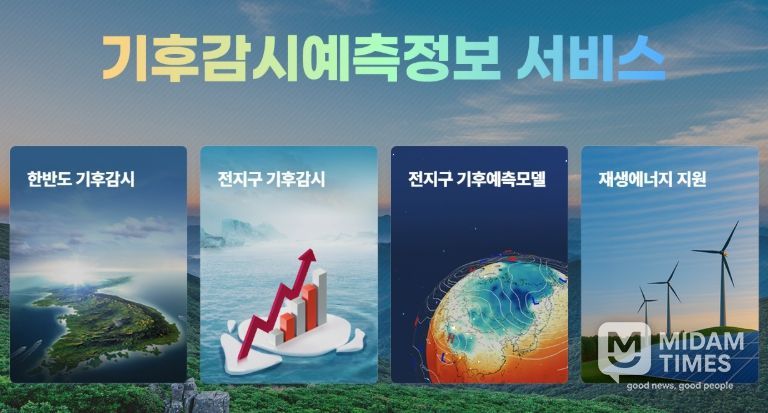 기후감시예측정보 서비스

한반도 기후감시

전지구 기후감시

전지구 기후예측모델

재생에너지 지원

MIDAM TIMES
good news, good people